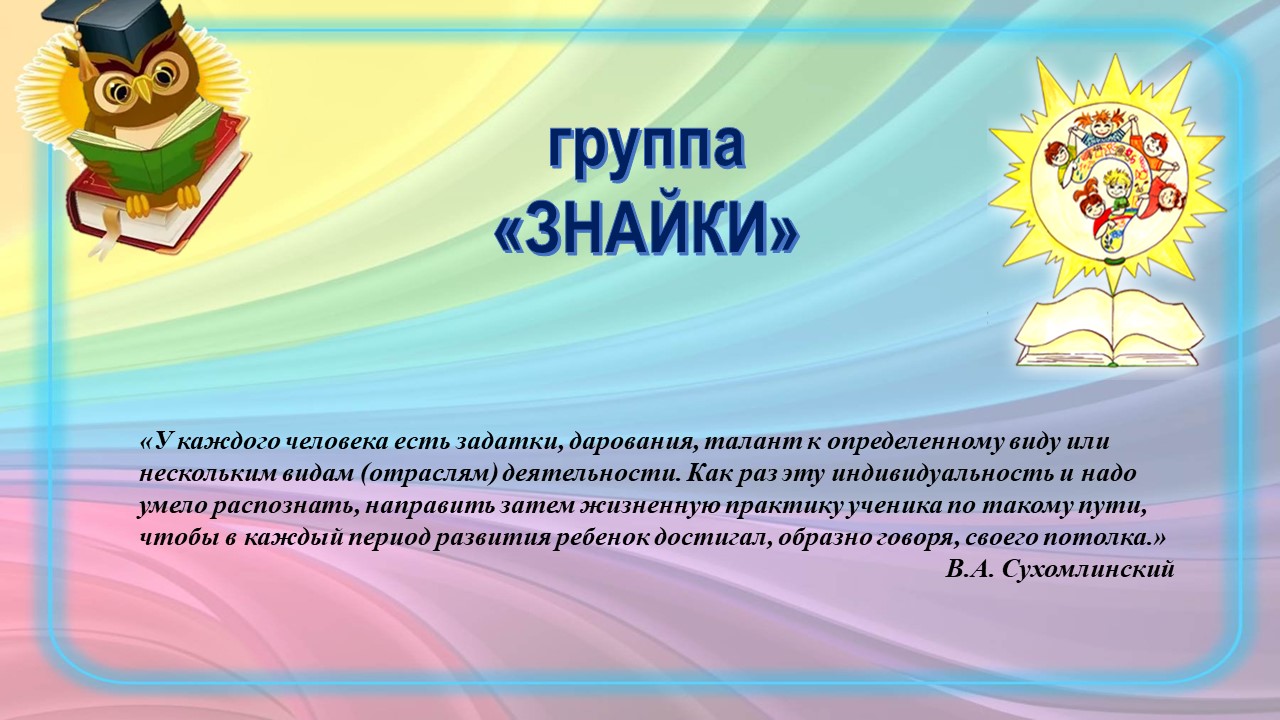 группа
«ЗНАЙКИ»

«У каждого человека есть задатки, дарования, талант к определенному виду или нескольким видам (отраслям) деятельности. Как раз эту индивидуальность и надо умело распознать, направить затем жизненную практику ученика по такому пути, чтобы в каждый период развития ребенок достигал, образно говоря, своего потолка.»
В.А. Сухомлинский